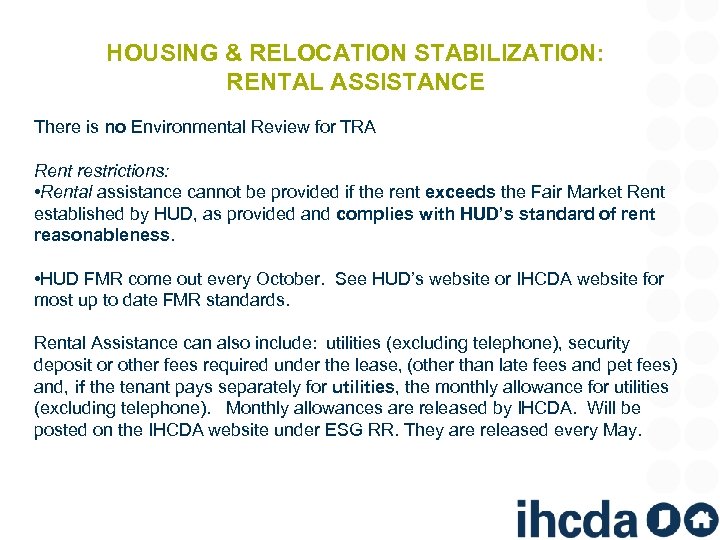 HOUSING & RELOCATION STABILIZATION: RENTAL ASSISTANCE

There is no Environmental Review for TRA

Rent restrictions:
•Rental assistance cannot be provided if the rent exceeds the Fair Market Rent established by HUD, as provided and complies with HUD's standard of rent reasonableness.

•HUD FMR come out every October. See HUD's website or IHCDA website for most up to date FMR standards.

Rental Assistance can also include: utilities (excluding telephone), security deposit or other fees required under the lease, (other than late fees and pet fees) and, if the tenant pays separately for utilities, the monthly allowance for utilities (excluding telephone). Monthly allowances are released by IHCDA. Will be posted on the IHCDA website under ESG RR. They are released every May.

ihcda